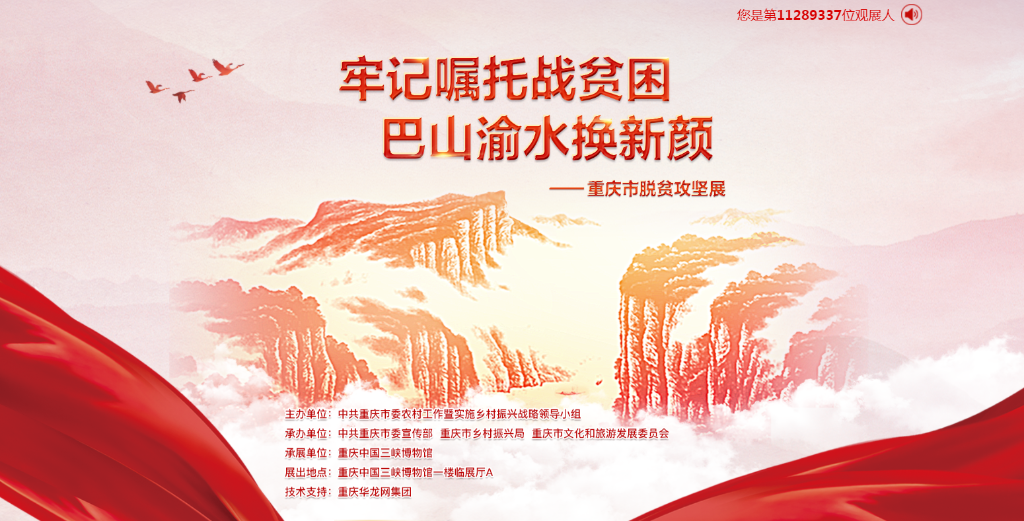 您是第11289337位观展人

牢记嘱托战贫困
巴山渝水换新颜

——重庆市脱贫攻坚展

主办单位：中共重庆市委农村工作暨实施乡村振兴战略领导小组
承办单位：中共重庆市委宣传部 重庆市乡村振兴局 重庆市文化和旅游发展委员会
承展单位：重庆中国三峡博物馆
展出地点：重庆中国三峡博物馆一楼临展厅A
技术支持：重庆华龙网集团